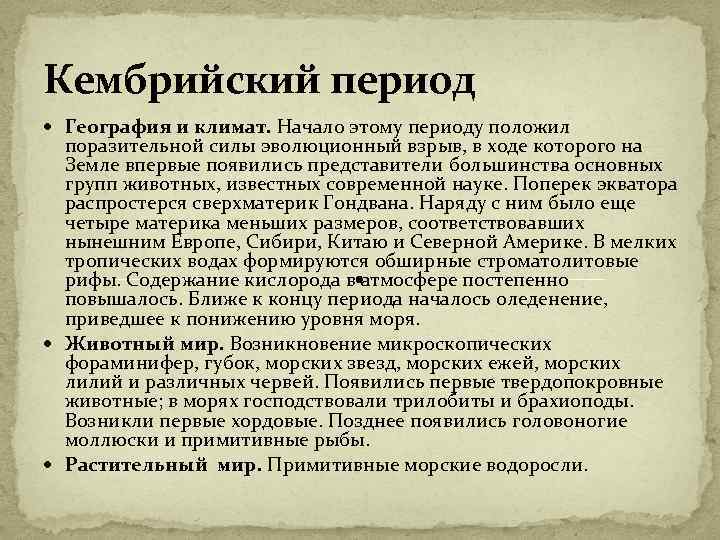 Кембрийский период

• **География и климат.** Начало этому периоду положил поразительной силы эволюционный взрыв, в ходе которого на Земле впервые появились представители большинства основных групп животных, известных современной науке. Поперек экватора распростерся сверхматерик Гондвана. Наряду с ним было еще четыре материка меньших размеров, соответствовавших нынешним Европе, Сибири, Китаю и Северной Америке. В мелких тропических водах формируются обширные строматолитовые рифы. Содержание кислорода в атмосфере постепенно повышалось. Ближе к концу периода началось оледенение, приведшее к понижению уровня моря.

• **Животный мир.** Возникновение микроскопических фораминифер, губок, морских звезд, морских ежей, морских лилий и различных червей. Появились первые твердопокровные животные; в морях господствовали трилобиты и брахиоподы. Возникли первые хордовые. Позднее появились головоногие моллюски и примитивные рыбы.

• **Растительный мир.** Примитивные морские водоросли.